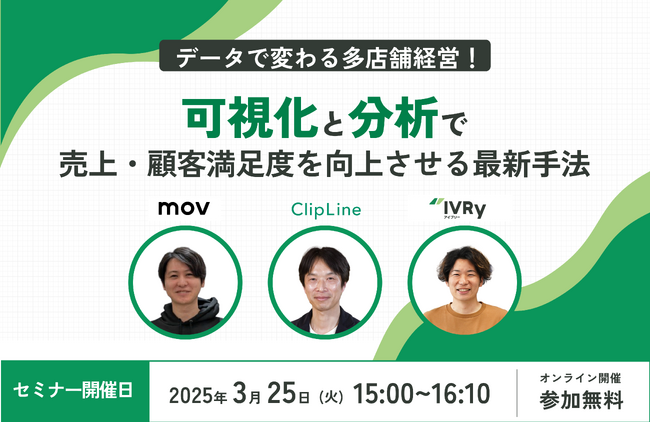 データで変わる多店舗経営！

可視化と分析で
売上・顧客満足度を向上させる最新手法

mov

ClipLine

IVRy
アイブリー

セミナー開催日

2025年 3月 25日（火）15:00~16:10

オンライン開催
参加無料